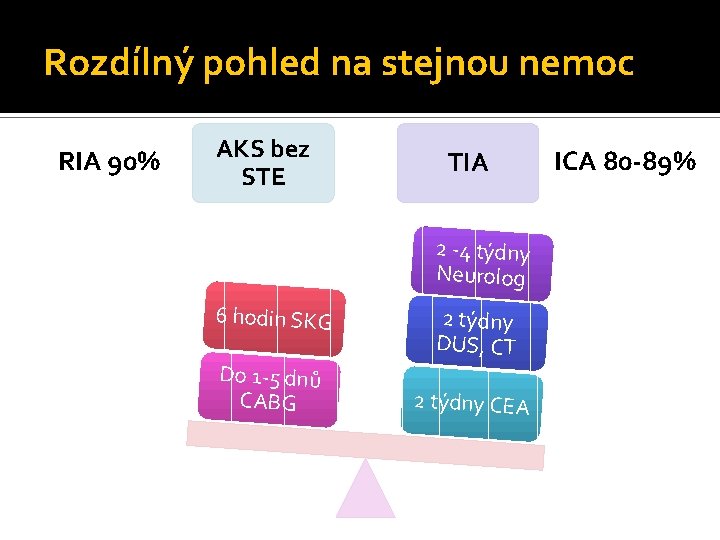 Rozdílný pohled na stejnou nemoc

RIA 90%

AKS bez STE

TIA

ICA 80-89%

6 hodin SKG

Do 1-5 dnů CABG

2 -4 týdny Neurolog

2 týdny DUS, CT

2 týdny CEA